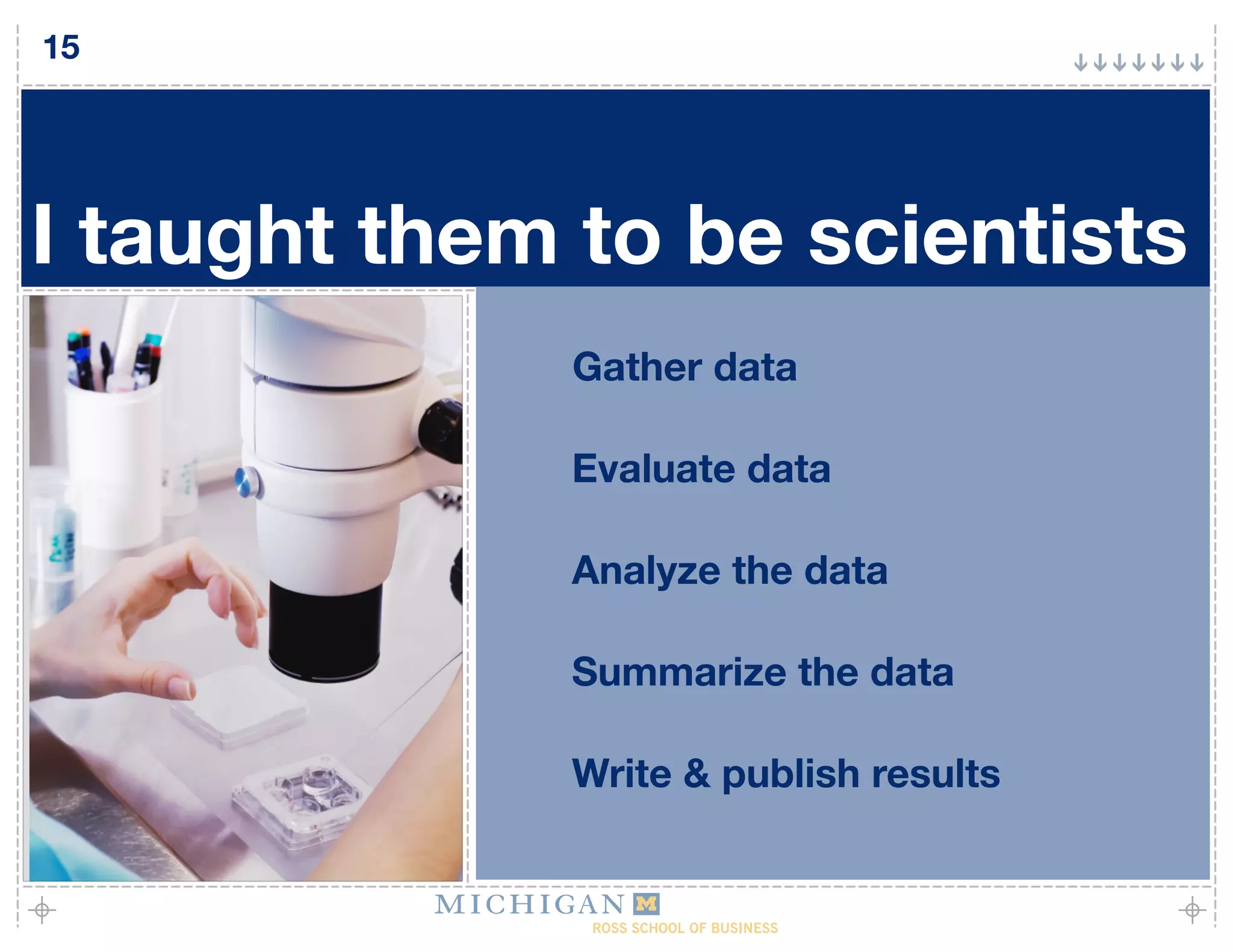 15

I taught them to be scientists

Gather data

Evaluate data

Analyze the data

Summarize the data

Write & publish results

MICHIGAN M
ROSS SCHOOL OF BUSINESS